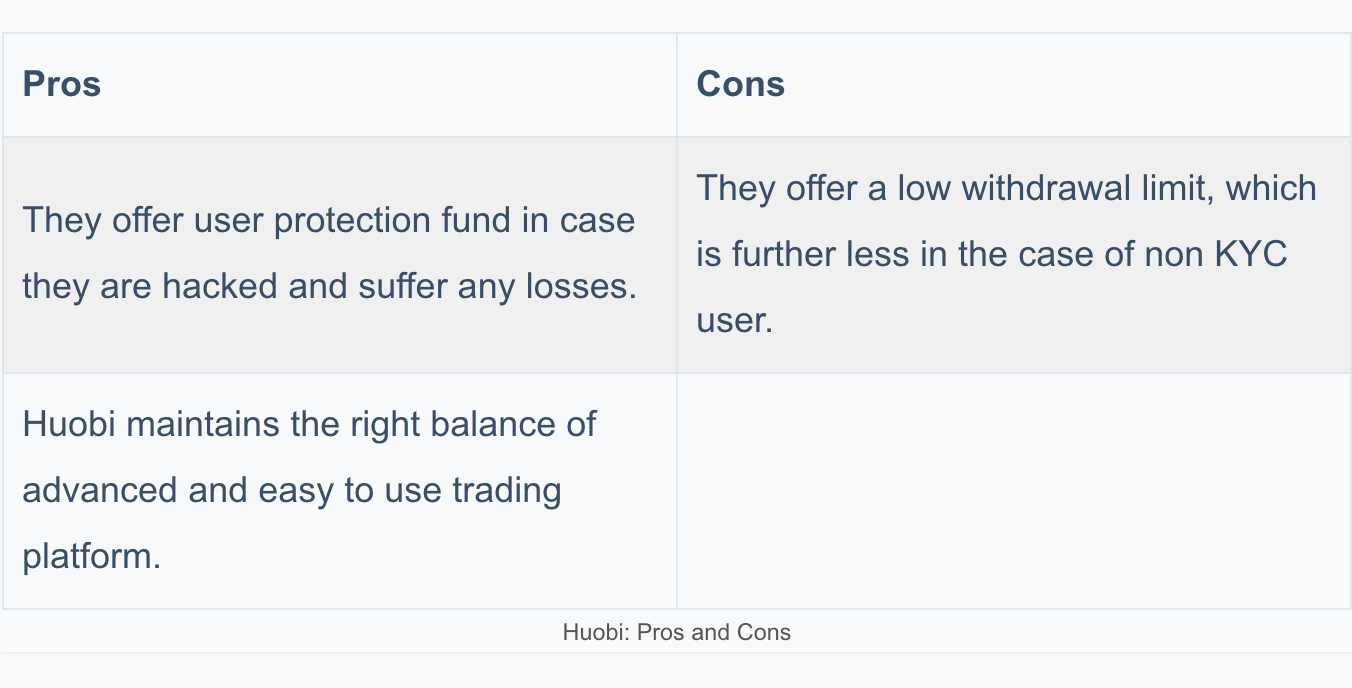 | Pros | Cons |
|---|---|
| They offer user protection fund in case they are hacked and suffer any losses. | They offer a low withdrawal limit, which is further less in the case of non KYC user. |
| Huobi maintains the right balance of advanced and easy to use trading platform. | |

Huobi: Pros and Cons